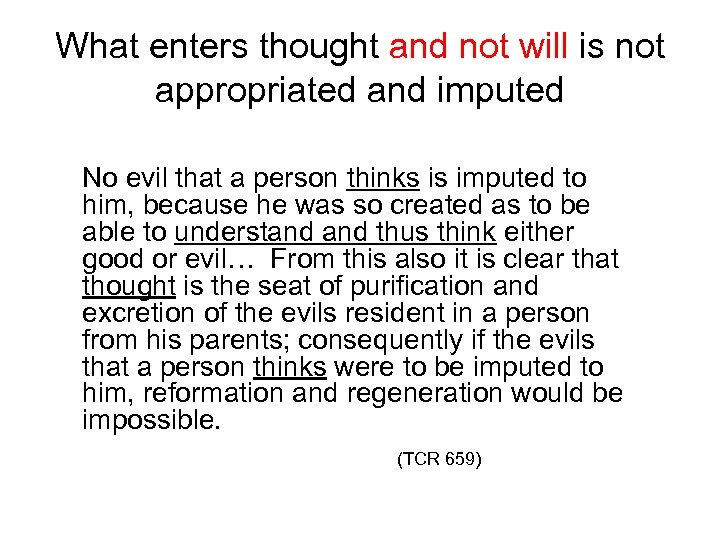 What enters thought and not will is not appropriated and imputed

No evil that a person thinks is imputed to him, because he was so created as to be able to understand and thus think either good or evil… From this also it is clear that thought is the seat of purification and excretion of the evils resident in a person from his parents; consequently if the evils that a person thinks were to be imputed to him, reformation and regeneration would be impossible.

(TCR 659)